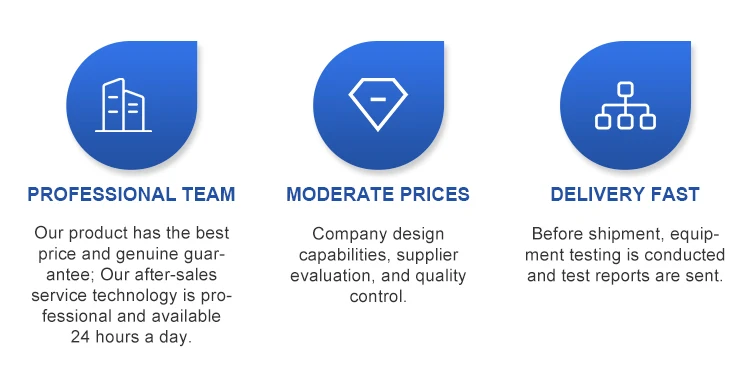 PROFESSIONAL TEAM

Our product has the best price and genuine guarantee; Our after-sales service technology is professional and available 24 hours a day.

MODERATE PRICES

Company design capabilities, supplier evaluation, and quality control.

DELIVERY FAST

Before shipment, equipment testing is conducted and test reports are sent.